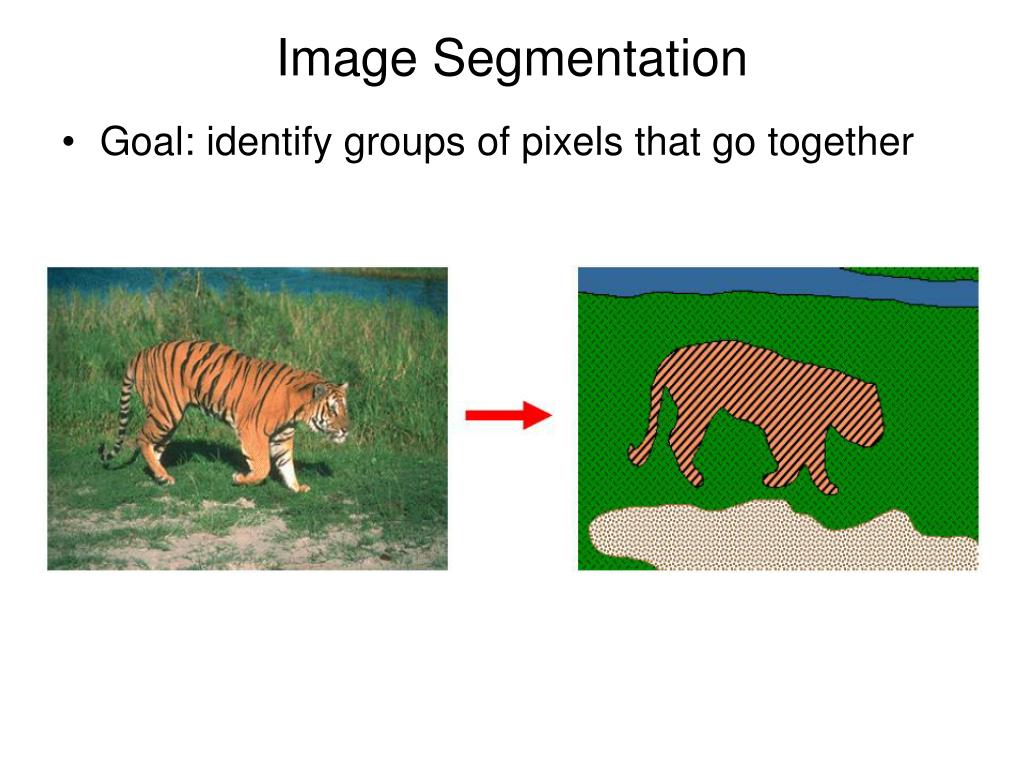 Image Segmentation

• Goal: identify groups of pixels that go together